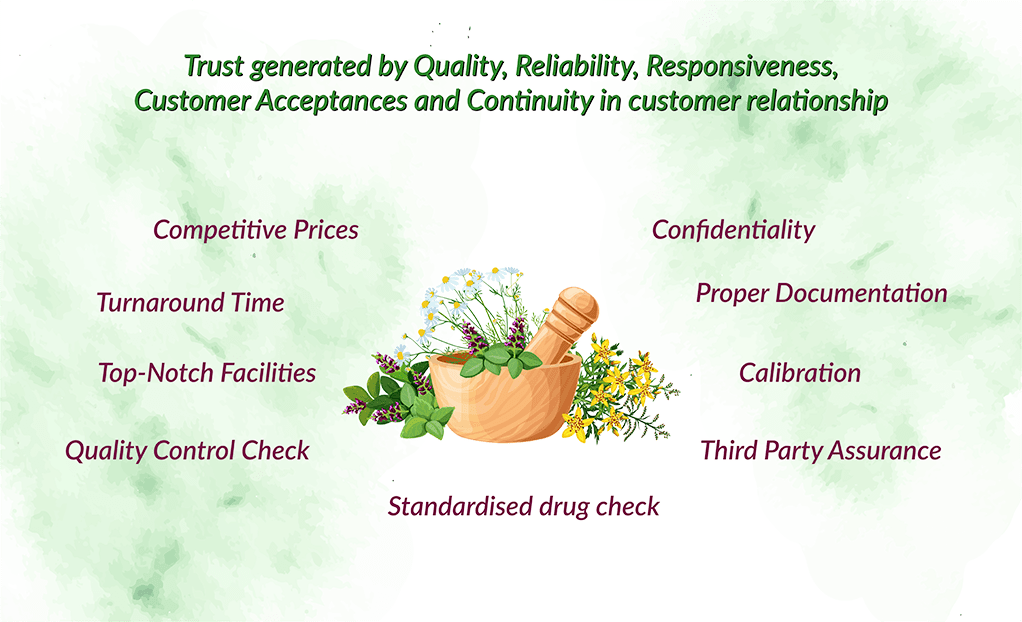 Trust generated by Quality, Reliability, Responsiveness, Customer Acceptances and Continuity in customer relationship

Competitive Prices

Turnaround Time

Top-Notch Facilities

Quality Control Check

Confidentiality

Proper Documentation

Calibration

Third Party Assurance

Standardised drug check